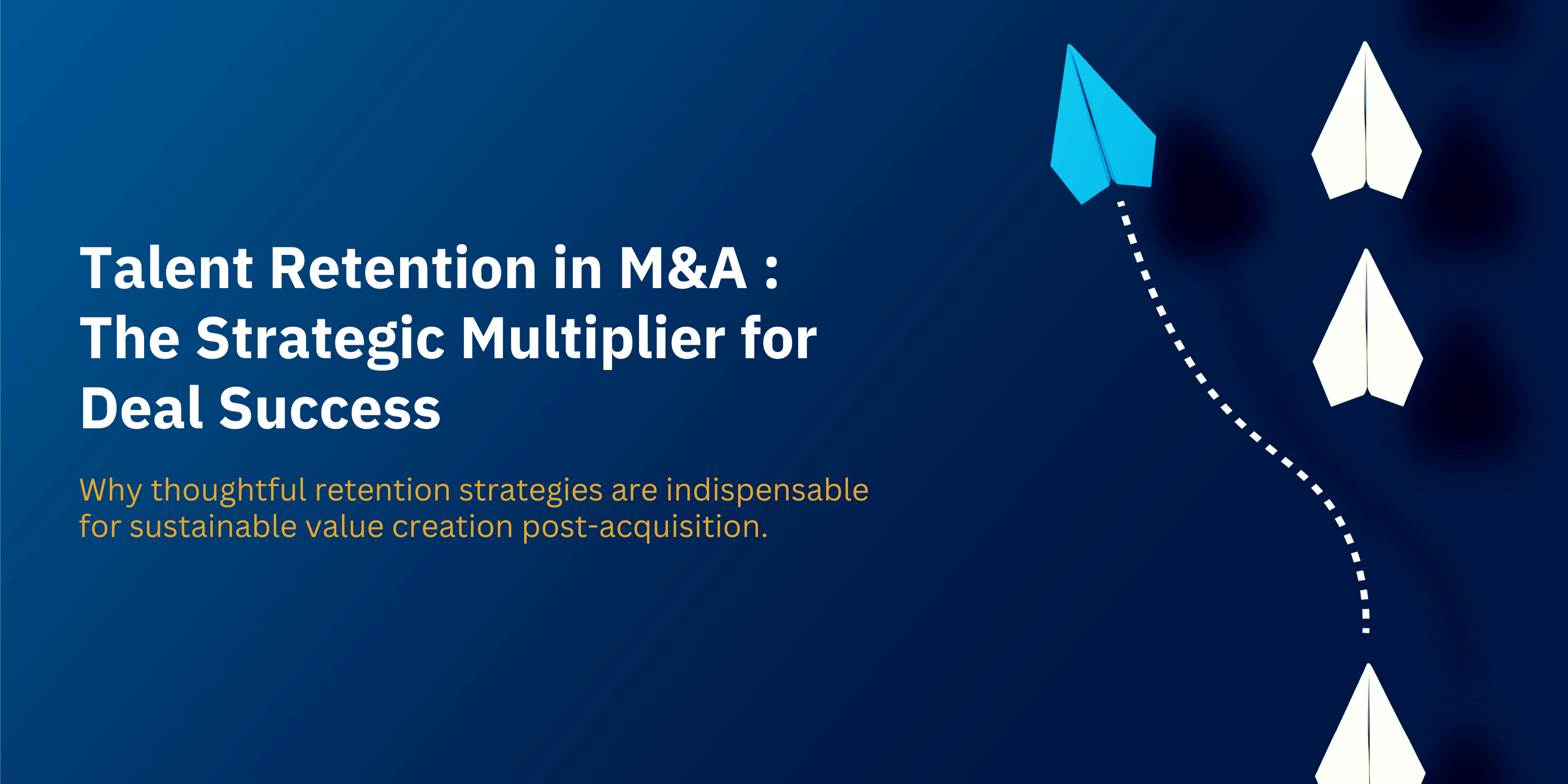 Talent Retention in M&A : The Strategic Multiplier for Deal Success

Why thoughtful retention strategies are indispensable for sustainable value creation post-acquisition.